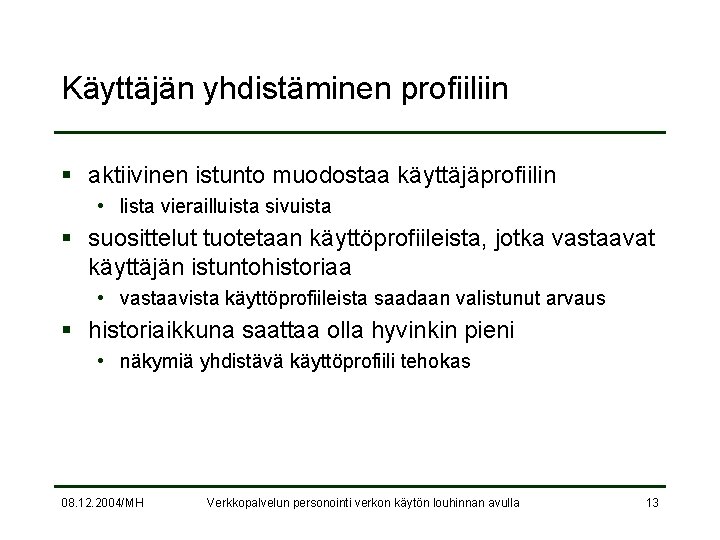 Käyttäjän yhdistäminen profiiliin

▪ aktiivinen istunto muodostaa käyttäjäprofiilin
  • lista vierailluista sivuista
▪ suosittelut tuotetaan käyttöprofiileista, jotka vastaavat käyttäjän istuntohistoriaa
  • vastaavista käyttöprofiileista saadaan valistunut arvaus
▪ historiaikkuna saattaa olla hyvinkin pieni
  • näkymiä yhdistävä käyttöprofiili tehokas

08.12.2004/MH
Verkkopalvelun personointi verkon käytön louhinnan avulla
13